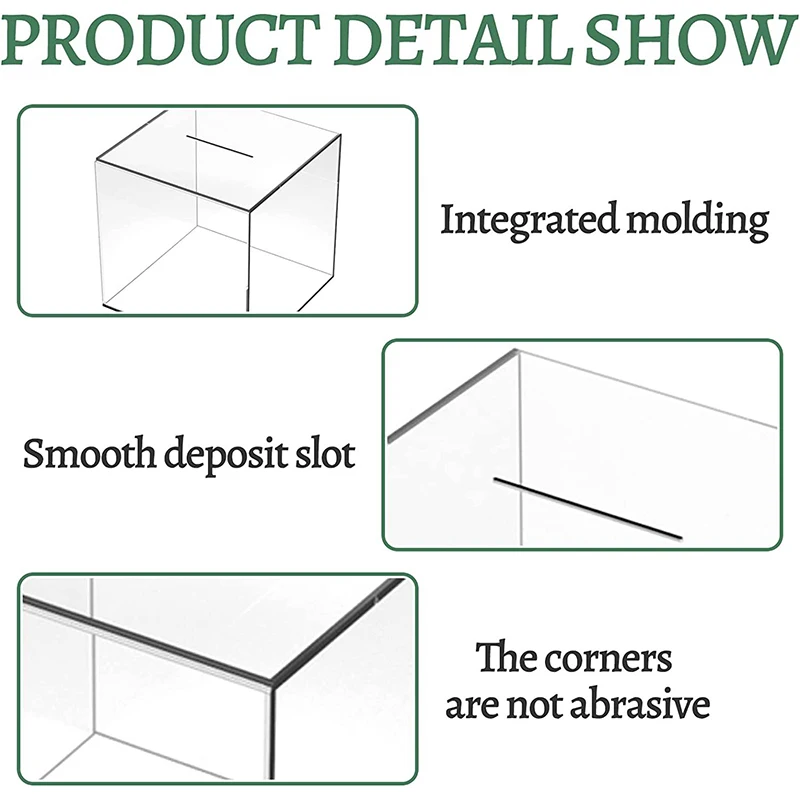 PRODUCT DETAIL SHOW

Integrated molding

Smooth deposit slot

The corners are not abrasive